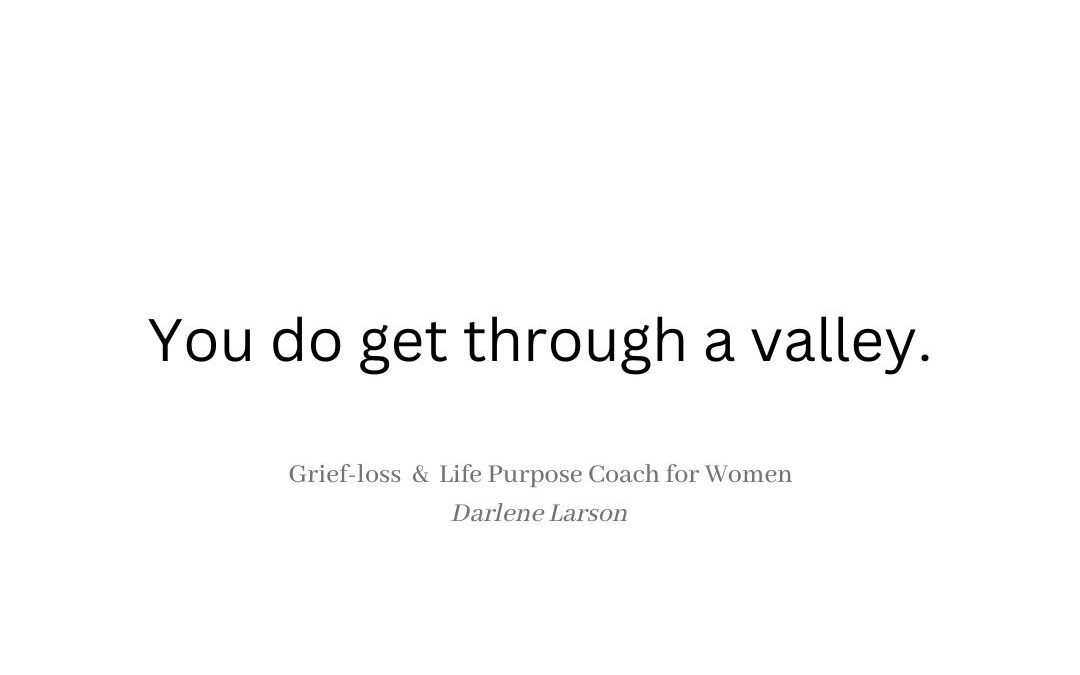 You do get through a valley.

Grief-loss & Life Purpose Coach for Women

Darlene Larson